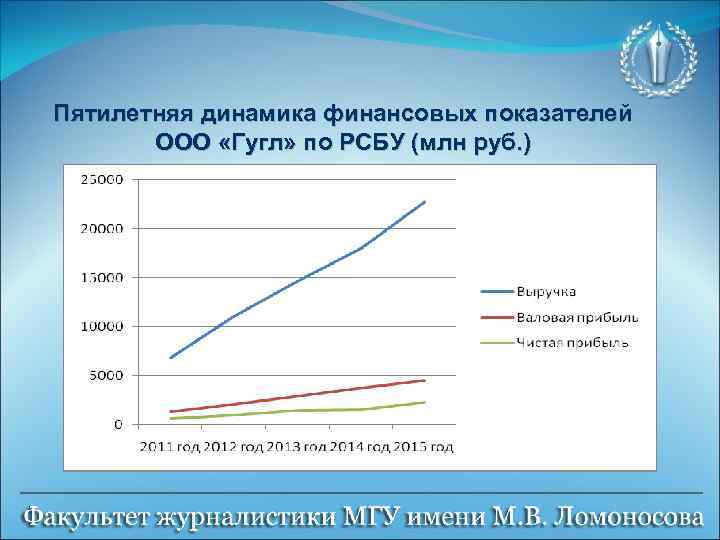 Пятилетняя динамика финансовых показателей ООО «Гугл» по РСБУ (млн руб.)

25000
20000
15000
10000
5000
0

2011 год 2012 год 2013 год 2014 год 2015 год

Выручка
Валовая прибыль
Чистая прибыль

Факультет журналистики МГУ имени М.В. Ломоносова